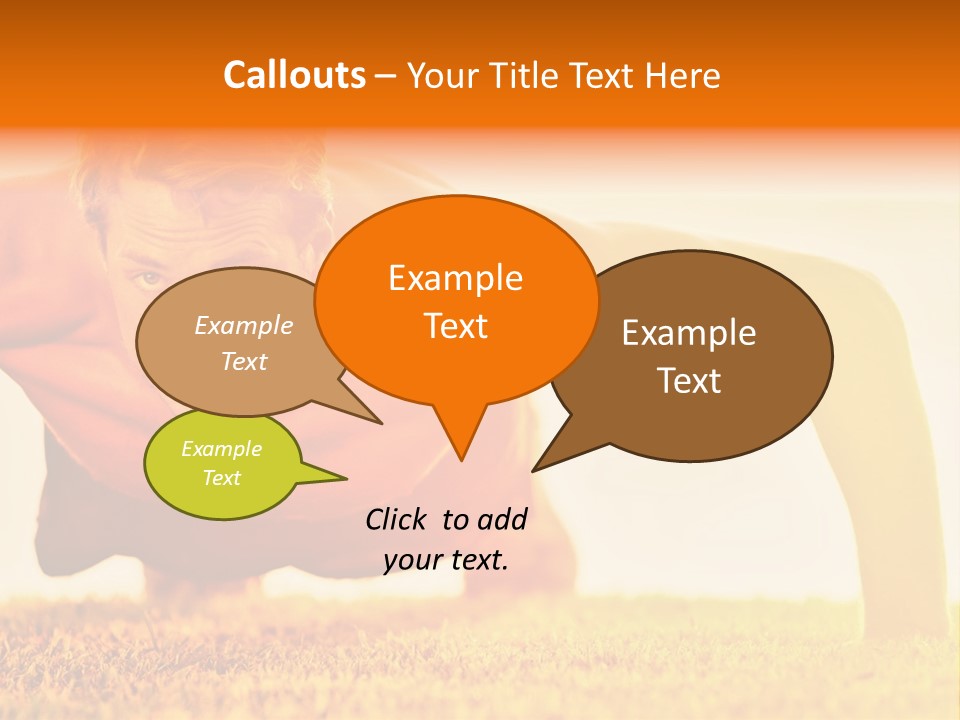 Callouts – Your Title Text Here

Example Text

Example Text

Example Text

Example Text

Click to add your text.